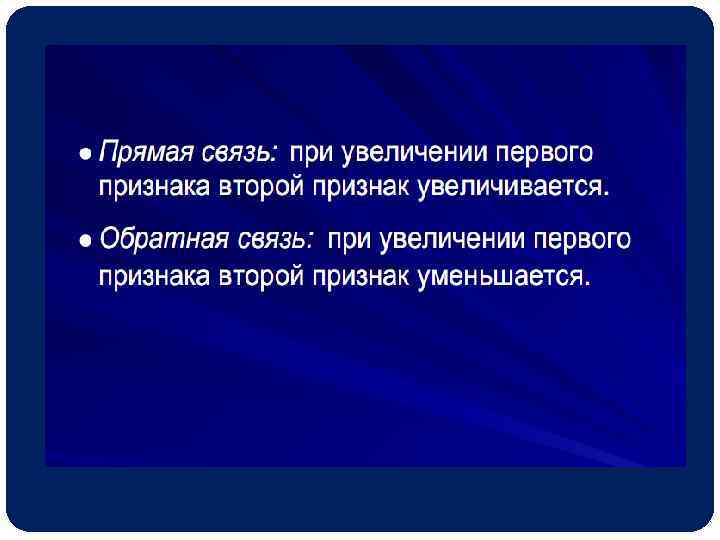 ● Прямая связь: при увеличении первого признака второй признак увеличивается.

● Обратная связь: при увеличении первого признака второй признак уменьшается.